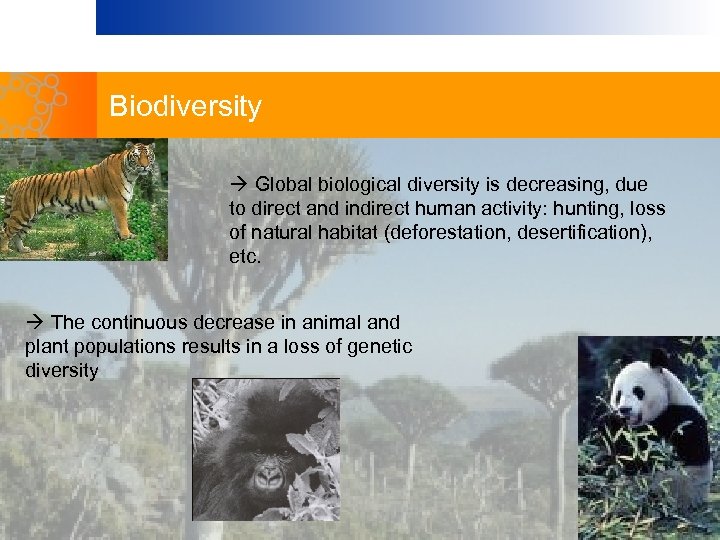 Biodiversity

→ Global biological diversity is decreasing, due to direct and indirect human activity: hunting, loss of natural habitat (deforestation, desertification), etc.

→ The continuous decrease in animal and plant populations results in a loss of genetic diversity